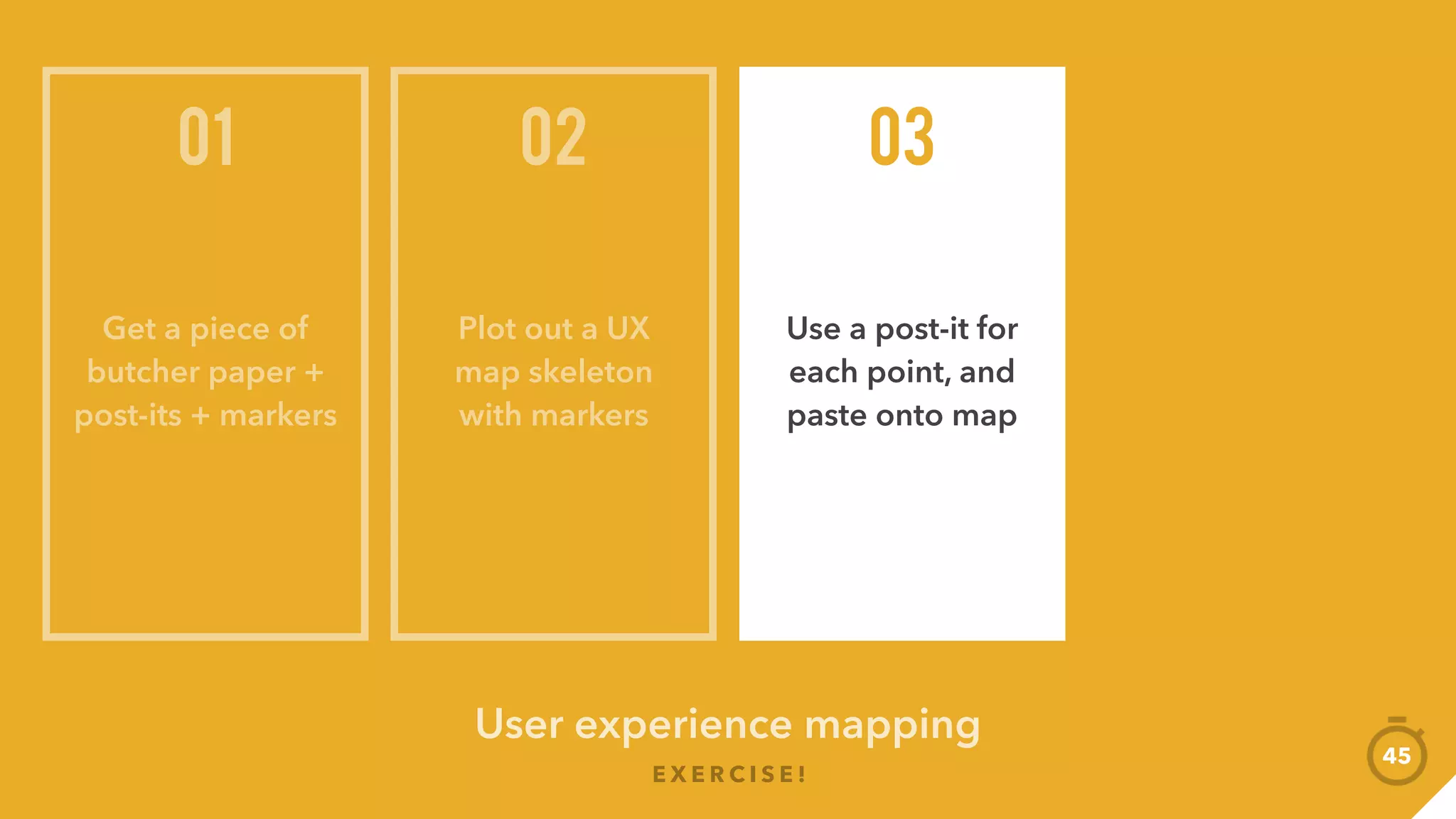 01

Get a piece of butcher paper + post-its + markers

02

Plot out a UX map skeleton with markers

03

Use a post-it for each point, and paste onto map

User experience mapping

EXERCISE!

45